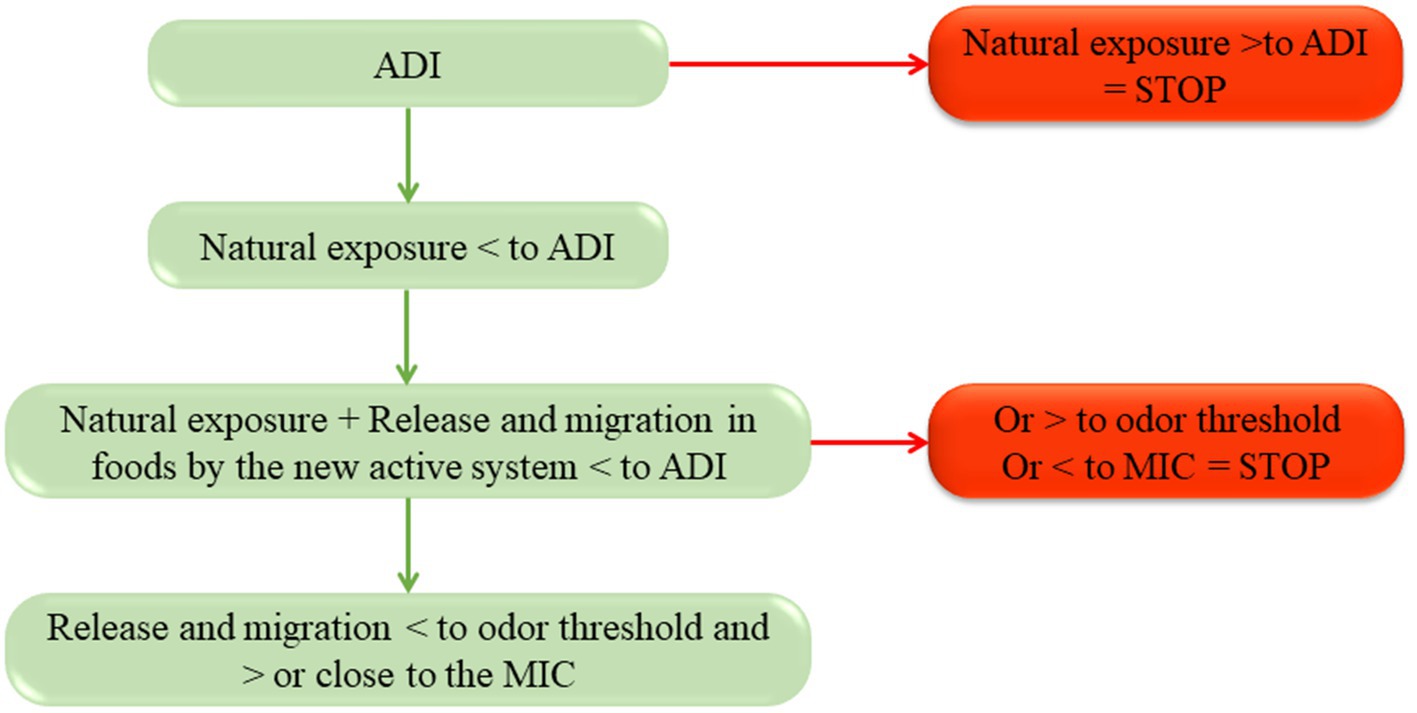 ADI

Natural exposure >to ADI = STOP

Natural exposure < to ADI

Natural exposure + Release and migration in foods by the new active system < to ADI

Or > to odor threshold
Or < to MIC = STOP

Release and migration < to odor threshold and > or close to the MIC